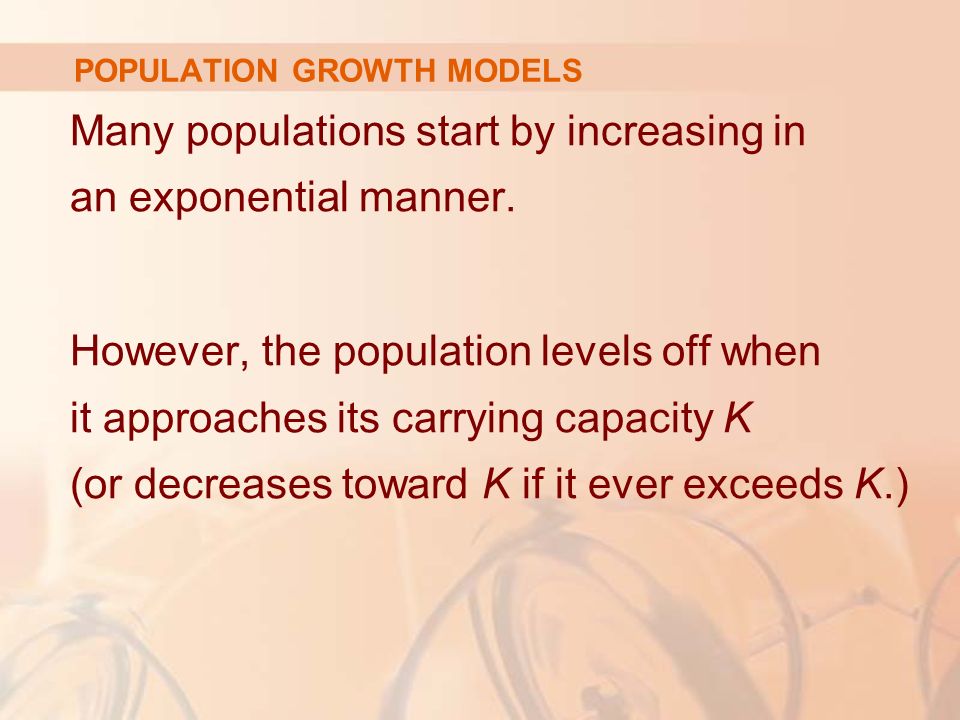 POPULATION GROWTH MODELS

Many populations start by increasing in an exponential manner.

However, the population levels off when it approaches its carrying capacity $K$ (or decreases toward $K$ if it ever exceeds $K$.)